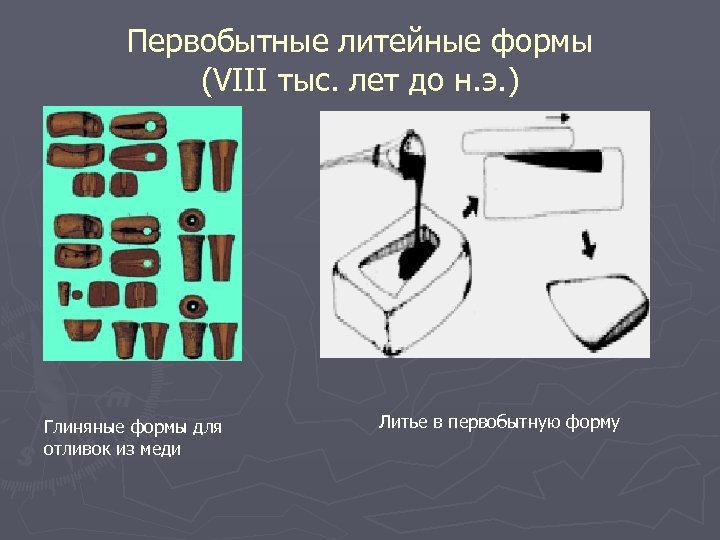 Первобытные литейные формы (VIII тыс. лет до н.э.)

Глиняные формы для отливок из меди

Литье в первобытную форму